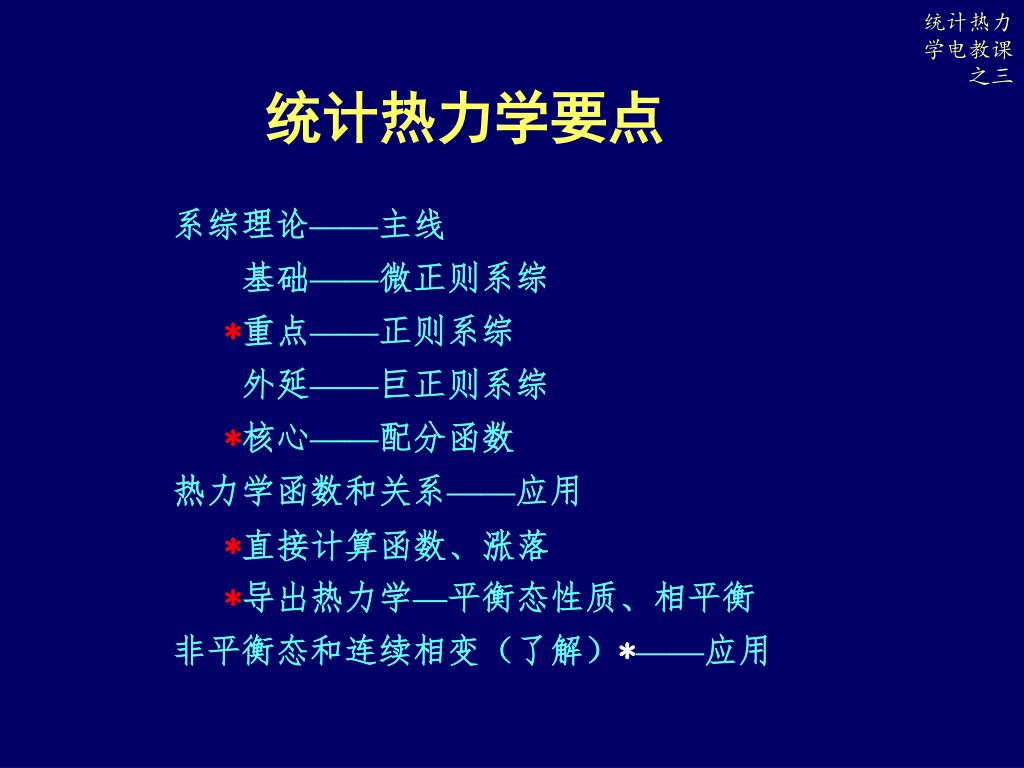 统计热力学电教课之三

统计热力学要点

系综理论——主线
基础——微正则系综
*重点——正则系综
外延——巨正则系综
*核心——配分函数
热力学函数和关系——应用
*直接计算函数、涨落
*导出热力学—平衡态性质、相平衡
非平衡态和连续相变（了解）*——应用